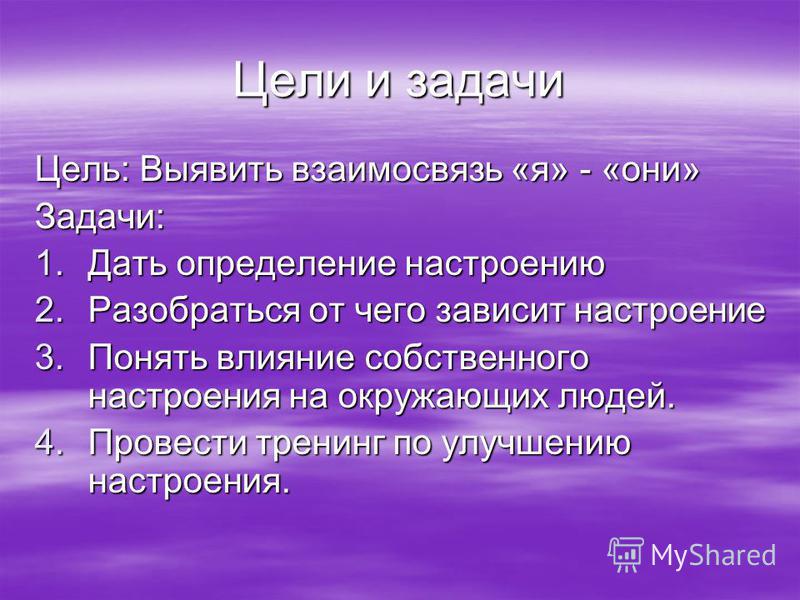 Цели и задачи

Цель: Выявить взаимосвязь «я» - «они»

Задачи:

1. Дать определение настроению
2. Разобраться от чего зависит настроение
3. Понять влияние собственного настроения на окружающих людей.
4. Провести тренинг по улучшению настроения.

MyShared